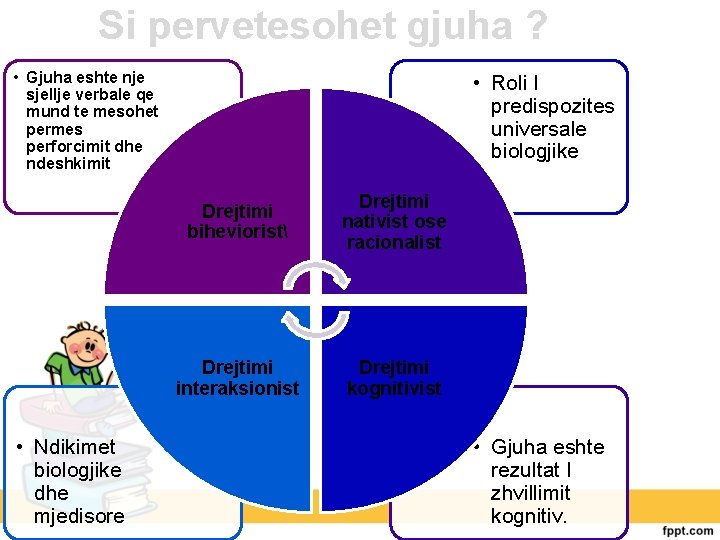 Si pervetesohet gjuha ?

• Gjuha eshte nje sjellje verbale qe mund te mesohet permes perforcimit dhe ndeshkimit

• Roli I predispozites universale biologjike

Drejtimi bihevioristi\

Drejtimi nativist ose racionalist

Drejtimi interaksionist

Drejtimi kognitivist

• Ndikimet biologjike dhe mjedisore

• Gjuha eshte rezultat I zhvillimit kognitiv.

fppt.com